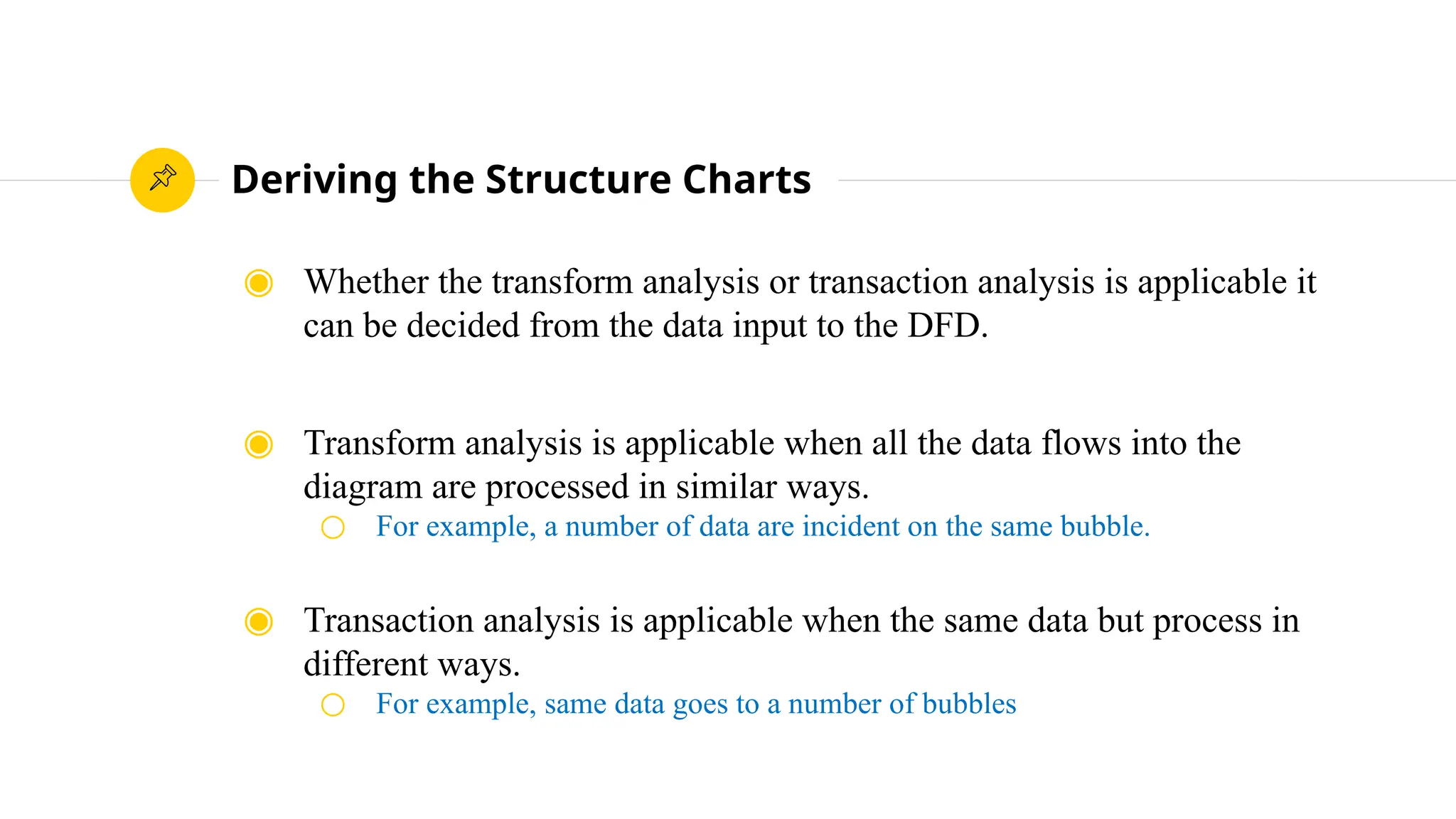 Deriving the Structure Charts

Whether the transform analysis or transaction analysis is applicable it can be decided from the data input to the DFD.

Transform analysis is applicable when all the data flows into the diagram are processed in similar ways.

For example, a number of data are incident on the same bubble.

Transaction analysis is applicable when the same data but process in different ways.

For example, same data goes to a number of bubbles